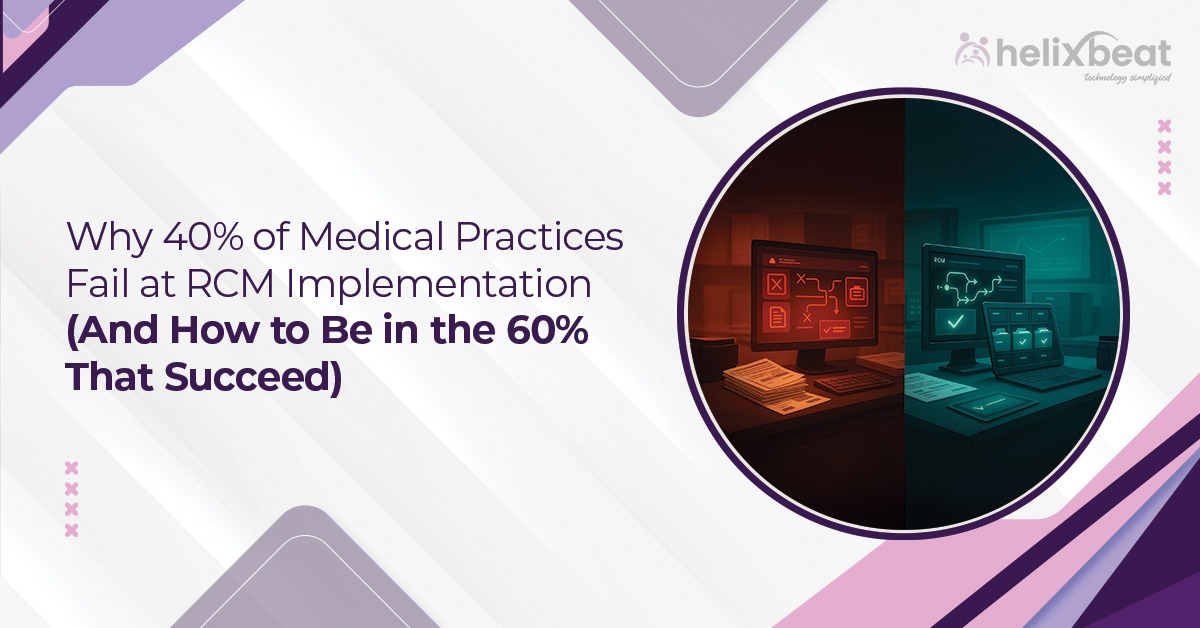 helixbeat
technology simplified

Why 40% of Medical Practices Fail at RCM Implementation (And How to Be in the 60% That Succeed)

RCM